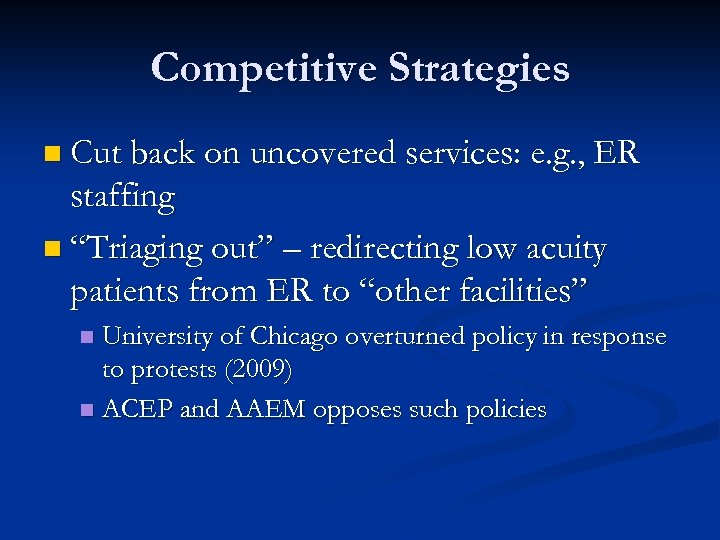 Competitive Strategies

Cut back on uncovered services: e.g., ER staffing

“Triaging out” – redirecting low acuity patients from ER to “other facilities”

University of Chicago overturned policy in response to protests (2009)

ACEP and AAEM opposes such policies